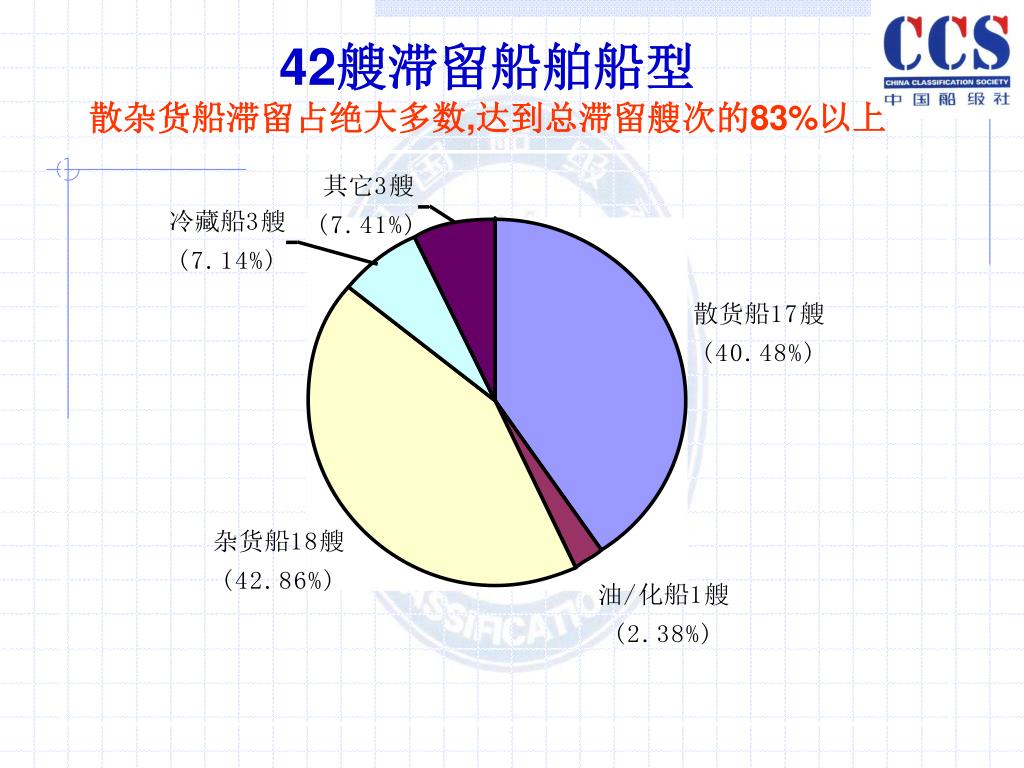 CCS
CHINA CLASSIFICATION SOCIETY
中国船级社

42艘滞留船舶船型
散杂货船滞留占绝大多数,达到总滞留艘次的83%以上

其它3艘
（7.41%）

冷藏船3艘
（7.14%）

散货船17艘
（40.48%）

杂货船18艘
（42.86%）

油/化船1艘
（2.38%）